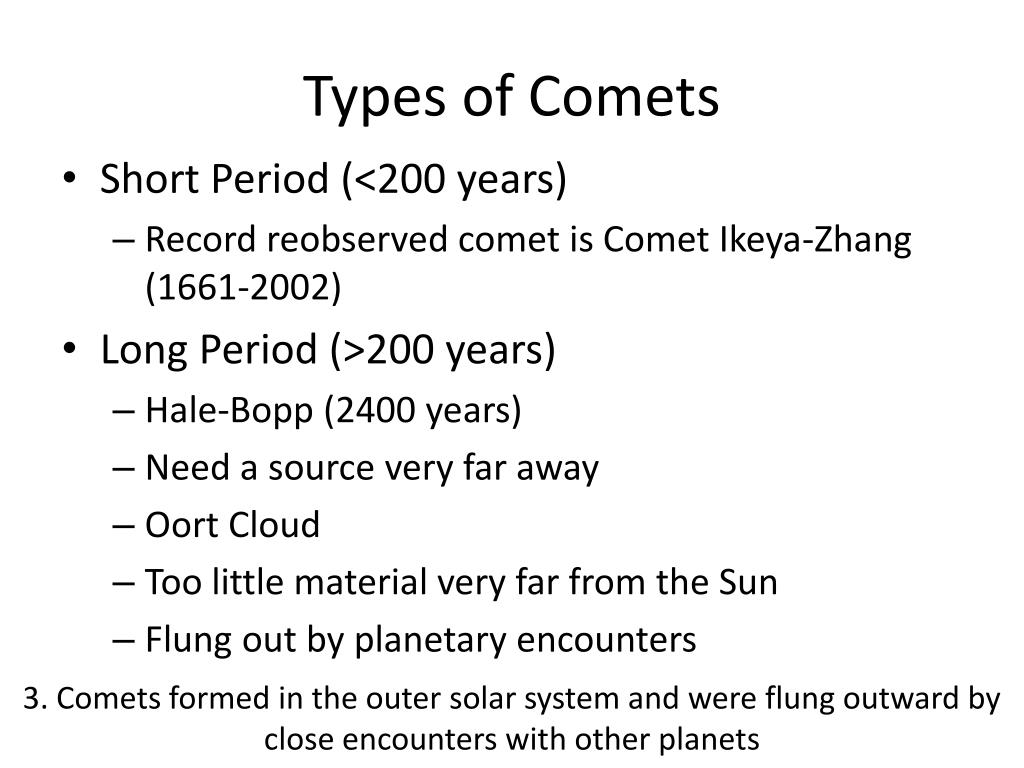 Types of Comets

• Short Period (<200 years)
– Record reobserved comet is Comet Ikeya-Zhang (1661-2002)
• Long Period (>200 years)
– Hale-Bopp (2400 years)
– Need a source very far away
– Oort Cloud
– Too little material very far from the Sun
– Flung out by planetary encounters

3. Comets formed in the outer solar system and were flung outward by close encounters with other planets